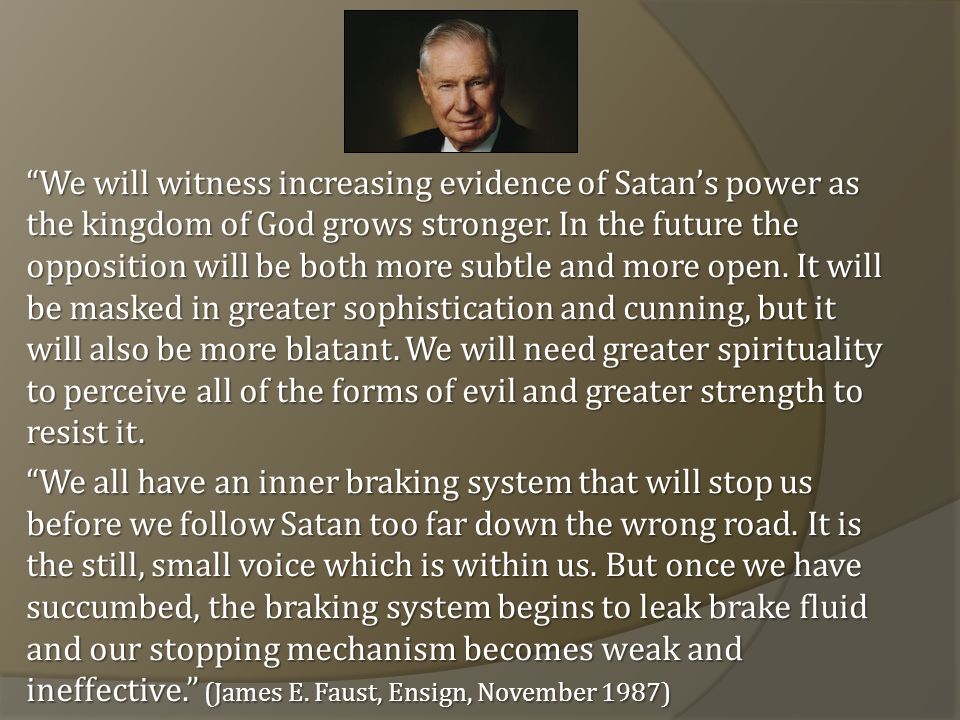 “We will witness increasing evidence of Satan’s power as the kingdom of God grows stronger. In the future the opposition will be both more subtle and more open. It will be masked in greater sophistication and cunning, but it will also be more blatant. We will need greater spirituality to perceive all of the forms of evil and greater strength to resist it.

“We all have an inner braking system that will stop us before we follow Satan too far down the wrong road. It is the still, small voice which is within us. But once we have succumbed, the braking system begins to leak brake fluid and our stopping mechanism becomes weak and ineffective.” (James E. Faust, Ensign, November 1987)